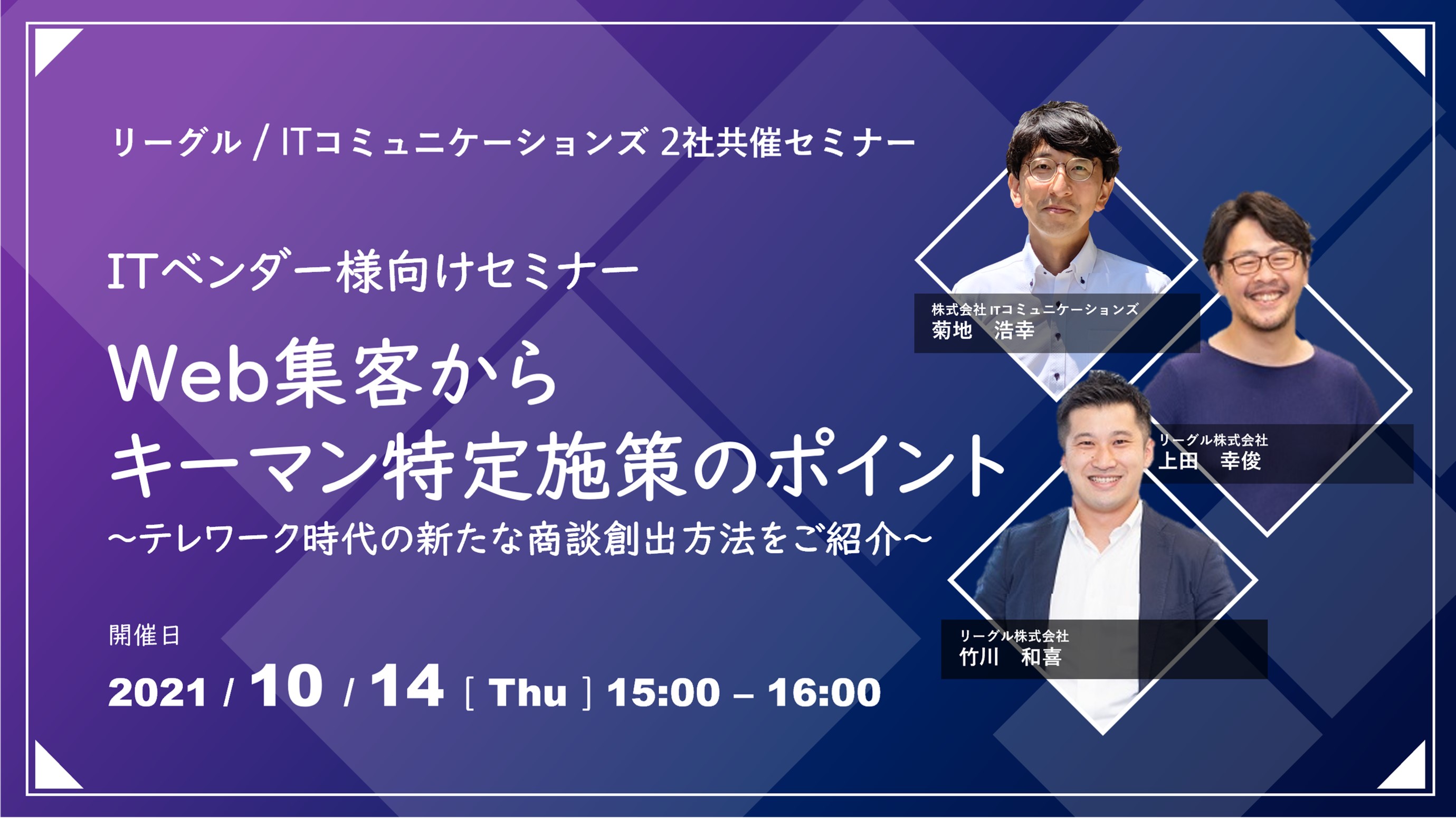 リーグル / ITコミュニケーションズ 2社共催セミナー

ITベンダー様向けセミナー

Web集客から
キーマン特定施策のポイント
~テレワーク時代の新たな商談創出方法をご紹介~

開催日
2021 / 10 / 14 [ Thu ] 15:00 – 16:00

株式会社 ITコミュニケーションズ
菊地　浩幸

リーグル株式会社
上田　幸俊

リーグル株式会社
竹川　和喜